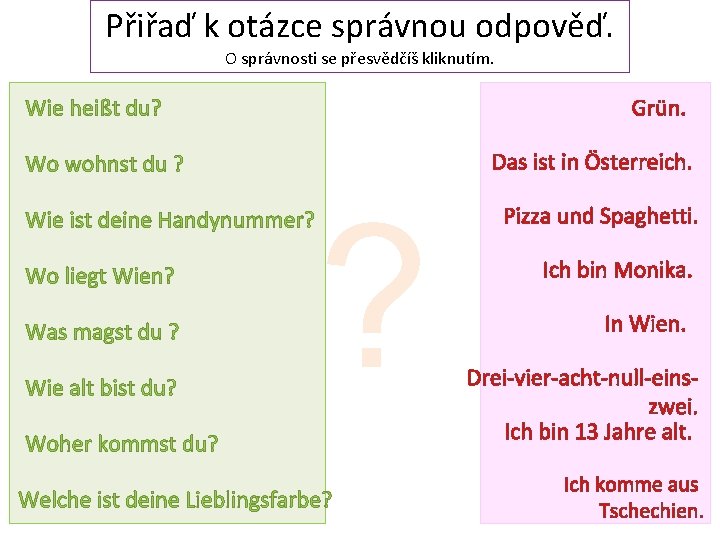 Přiřaď k otázce správnou odpověď.
O správnosti se přesvědčíš kliknutím.

Wie heißt du?

Wo wohnst du ?

Wie ist deine Handynummer?

Wo liegt Wien?

Was magst du ?

Wie alt bist du?

Woher kommst du?

Welche ist deine Lieblingsfarbe?

?

Grün.

Das ist in Österreich.

Pizza und Spaghetti.

Ich bin Monika.

In Wien.

Drei-vier-acht-null-eins-zwei.

Ich bin 13 Jahre alt.

Ich komme aus Tschechien.